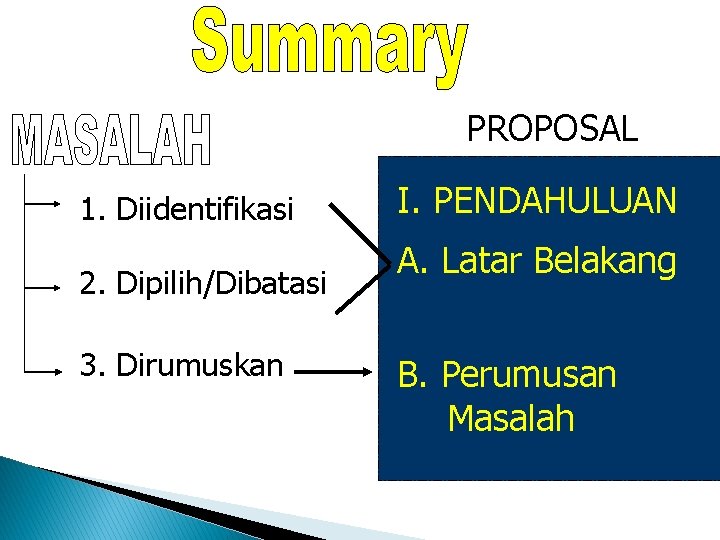 Summary

MASALAH

1. Diidentifikasi

2. Dipilih/Dibatasi

3. Dirumuskan

PROPOSAL

I. PENDAHULUAN

A. Latar Belakang

B. Perumusan Masalah